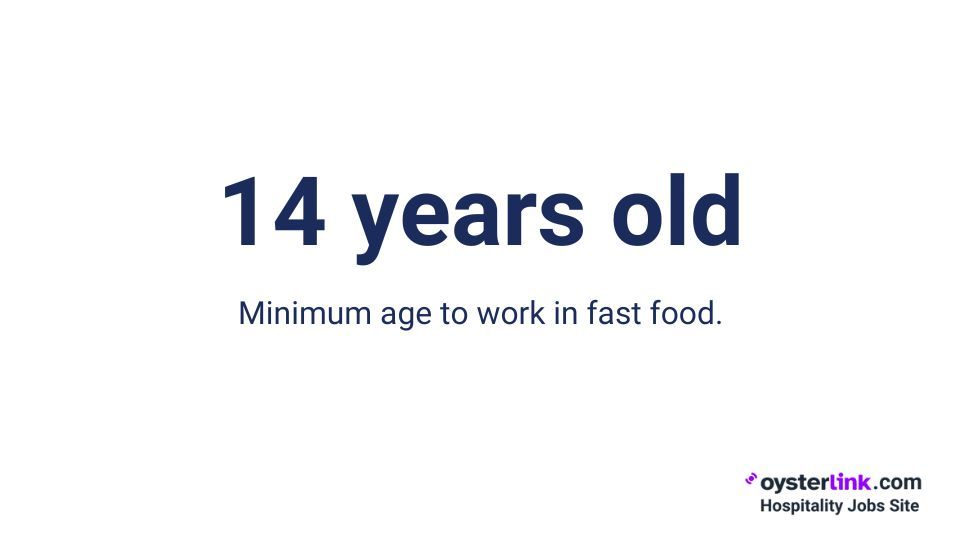 14 years old

Minimum age to work in fast food.

oysterlink.com
Hospitality Jobs Site